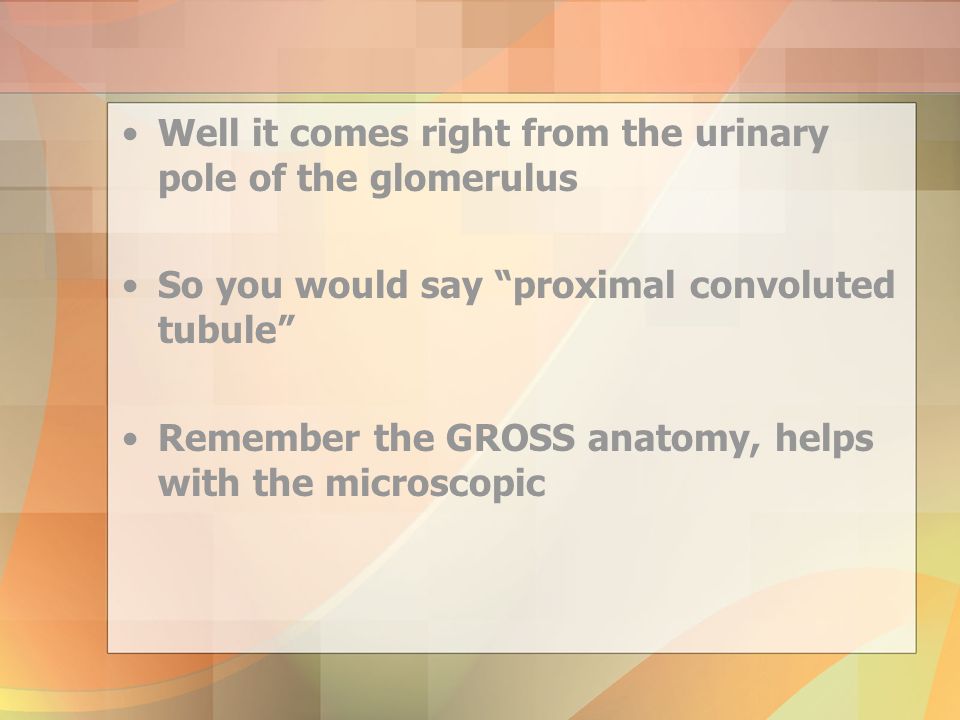 • Well it comes right from the urinary pole of the glomerulus

• So you would say “proximal convoluted tubule”

• Remember the GROSS anatomy, helps with the microscopic